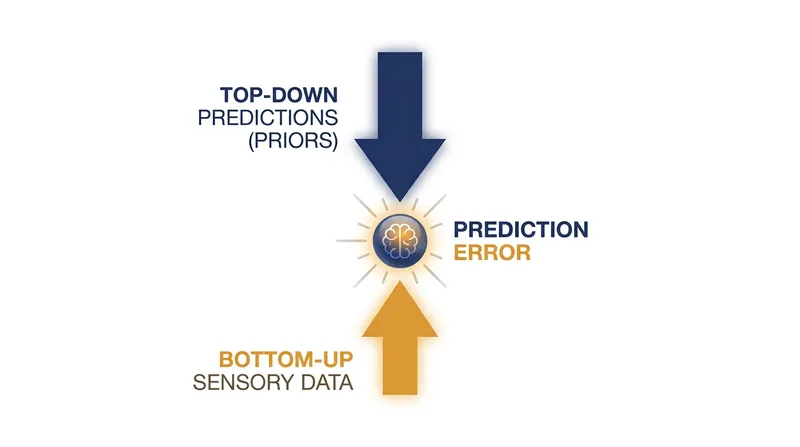 TOP-DOWN
PREDICTIONS
(PRIORS)

PREDICTION
ERROR

BOTTOM-UP
SENSORY DATA